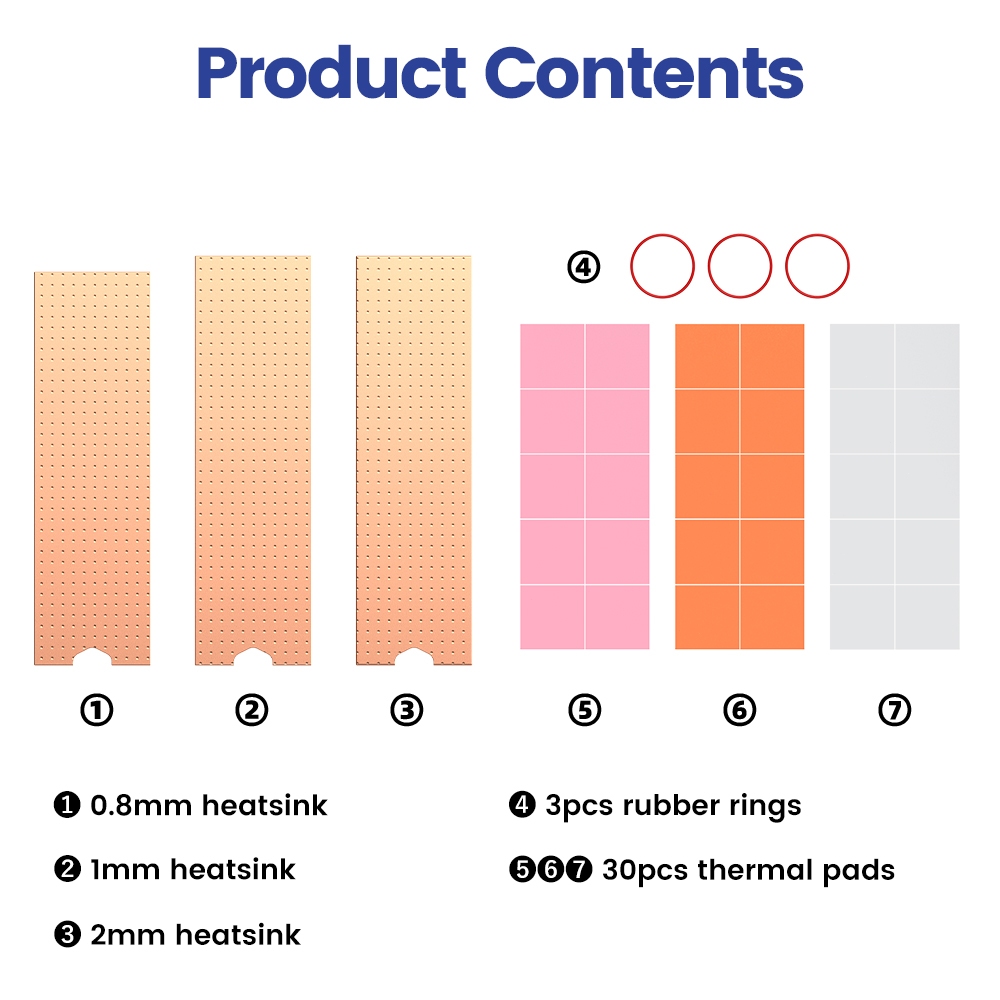 Product Contents

④

①

②

③

⑤

⑥

⑦

❶ 0.8mm heatsink

❷ 1mm heatsink

❸ 2mm heatsink

❹ 3pcs rubber rings

❺❻❼ 30pcs thermal pads